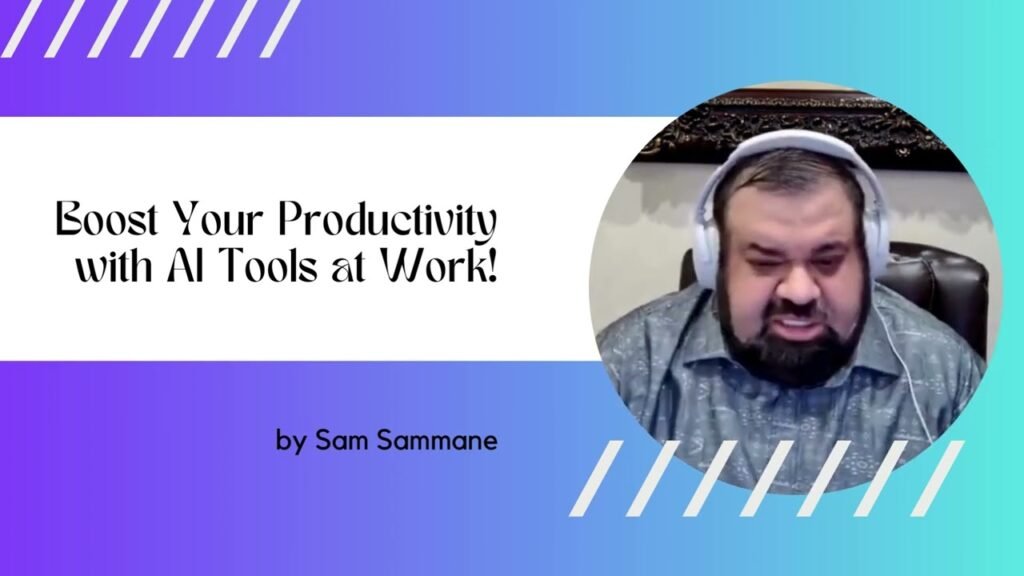 Boost Your Productivity with AI Tools at Work!

by Sam Sammane